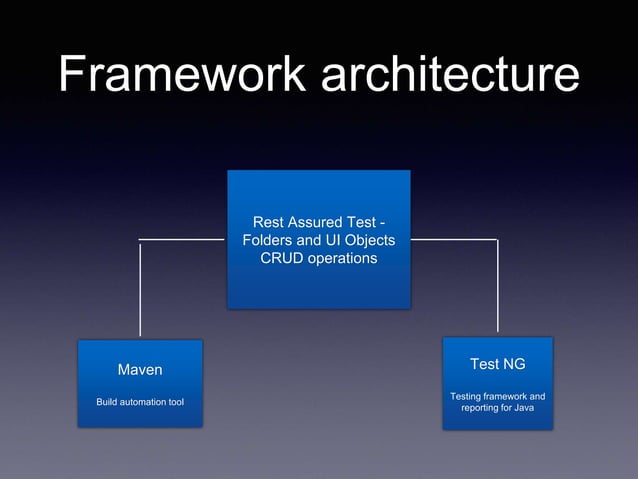 Framework architecture

Rest Assured Test - Folders and UI Objects CRUD operations

Maven

Build automation tool

Test NG

Testing framework and reporting for Java